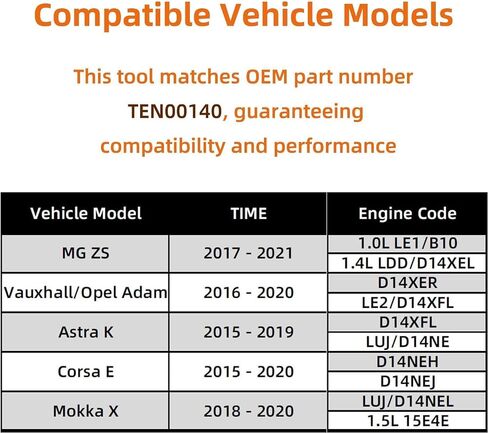 Compatible Vehicle Models

This tool matches OEM part number TEN00140, guaranteeing compatibility and performance

| Vehicle Model | TIME | Engine Code |
|---|---|---|
| MG ZS | 2017 - 2021 | 1.0L LE1/B10 |
| | | 1.4L LDD/D14XEL |
| Vauxhall/Opel Adam | 2016 - 2020 | D14XER |
| | | LE2/D14XFL |
| Astra K | 2015 - 2019 | D14XFL |
| | | LUJ/D14NE |
| Corsa E | 2015 - 2020 | D14NEH |
| | | D14NEJ |
| Mokka X | 2018 - 2020 | LUJ/D14NEL |
| | | 1.5L 15E4E |